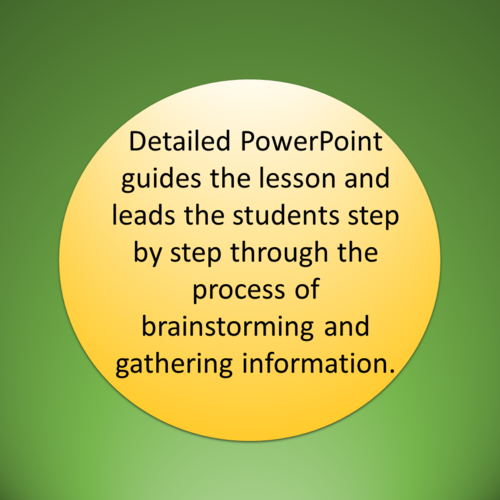 Detailed PowerPoint guides the lesson and leads the students step by step through the process of brainstorming and gathering information.